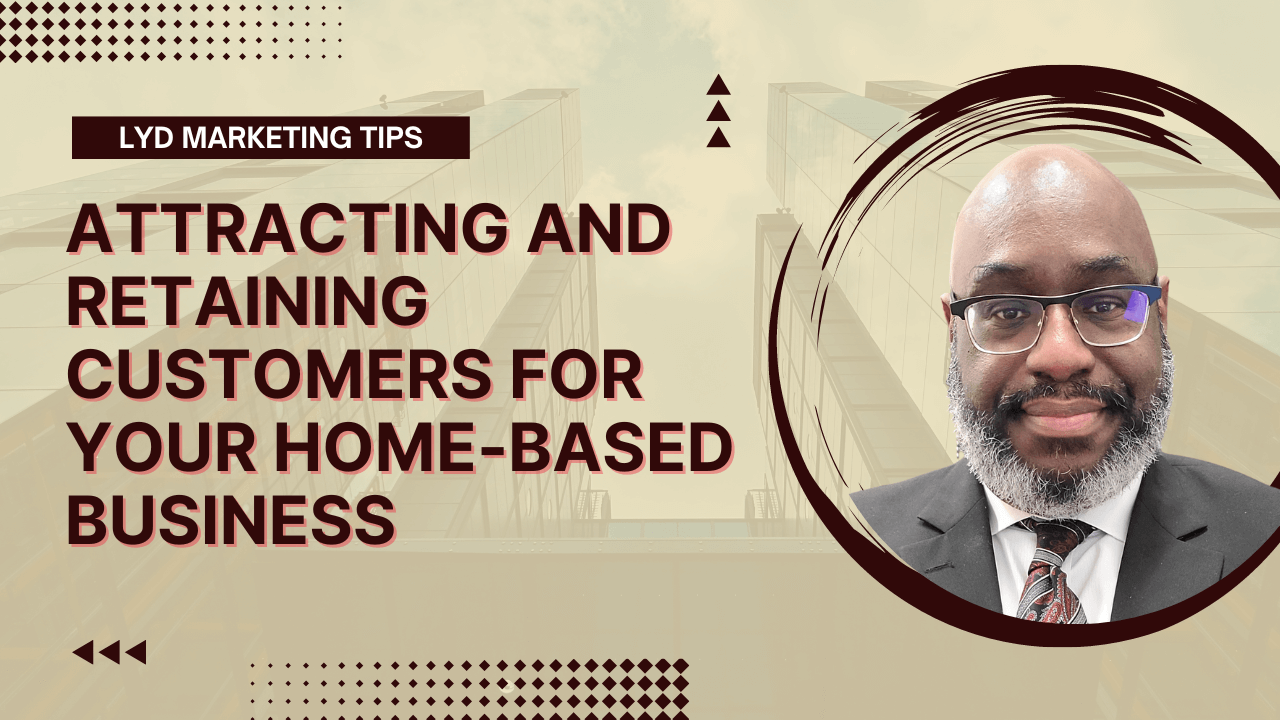 LYD MARKETING TIPS

ATTRACTING AND RETAINING CUSTOMERS FOR YOUR HOME-BASED BUSINESS